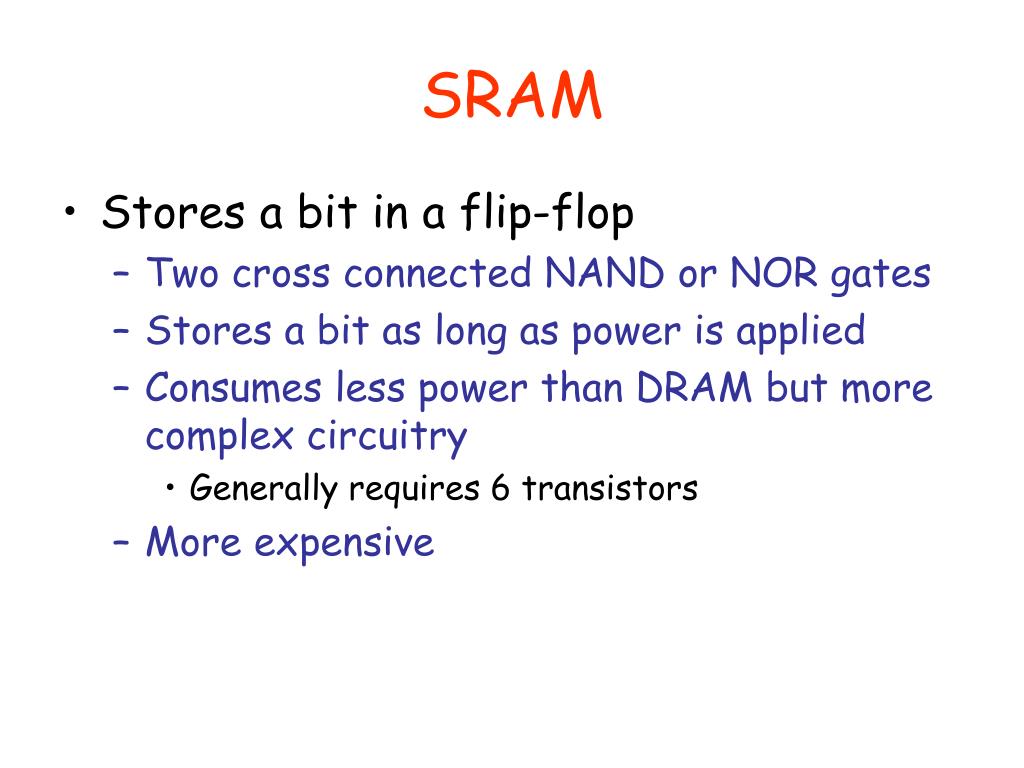 SRAM

• Stores a bit in a flip-flop
– Two cross connected NAND or NOR gates
– Stores a bit as long as power is applied
– Consumes less power than DRAM but more complex circuitry
• Generally requires 6 transistors
– More expensive